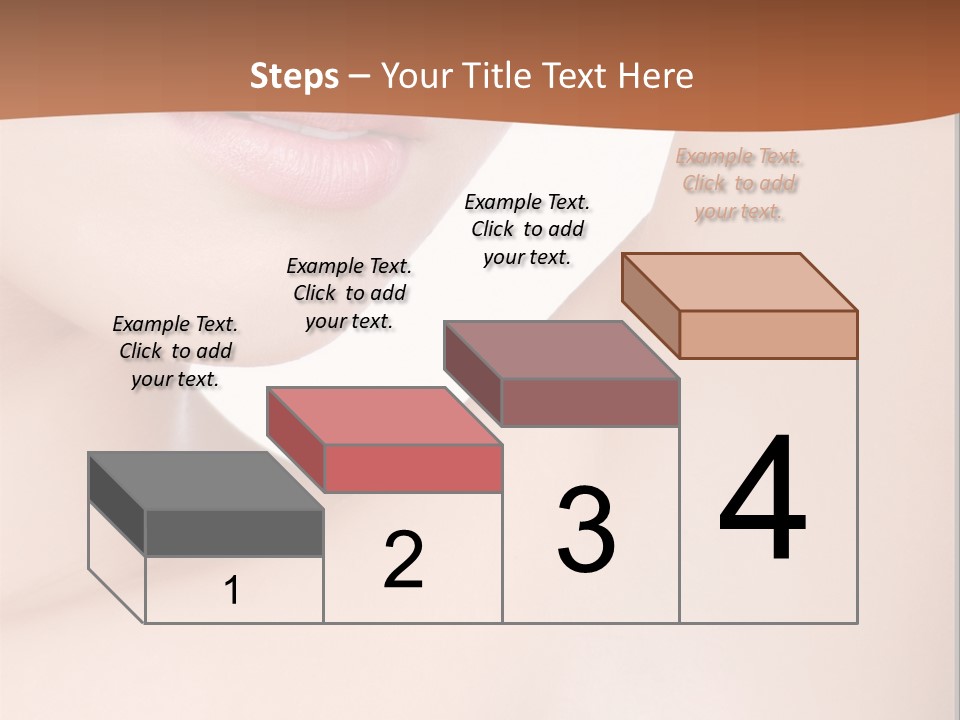 Steps – Your Title Text Here

Example Text. Click to add your text.

Example Text. Click to add your text.

Example Text. Click to add your text.

Example Text. Click to add your text.

1

2

3

4